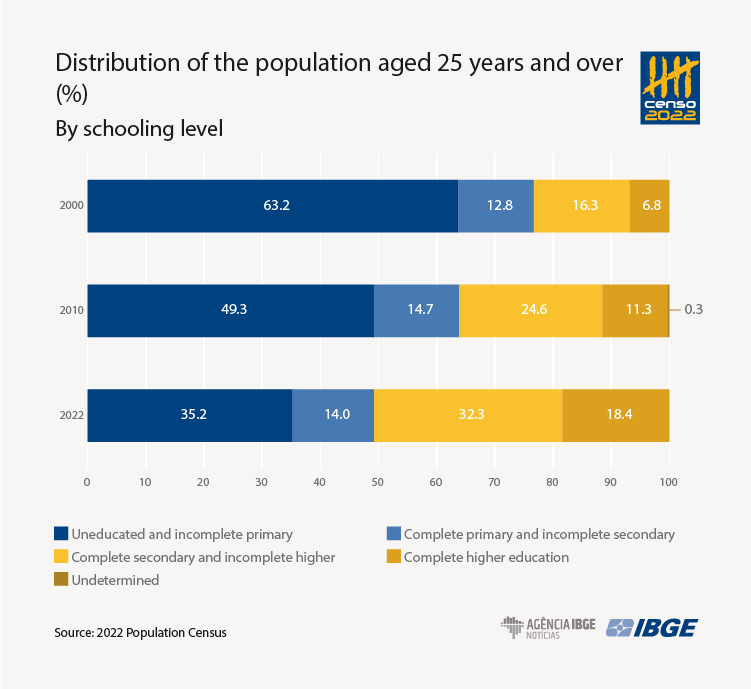 Distribution of the population aged 25 years and over (%)

By schooling level

censo 2022

2000 63.2 12.8 16.3 6.8

2010 49.3 14.7 24.6 11.3 0.3

2022 35.2 14.0 32.3 18.4

0 10 20 30 40 50 60 70 80 90 100

Uneducated and incomplete primary
Complete primary and incomplete secondary
Complete secondary and incomplete higher
Complete higher education
Undetermined

Source: 2022 Population Census

AGÊNCIA IBGE NOTÍCIAS

IBGE